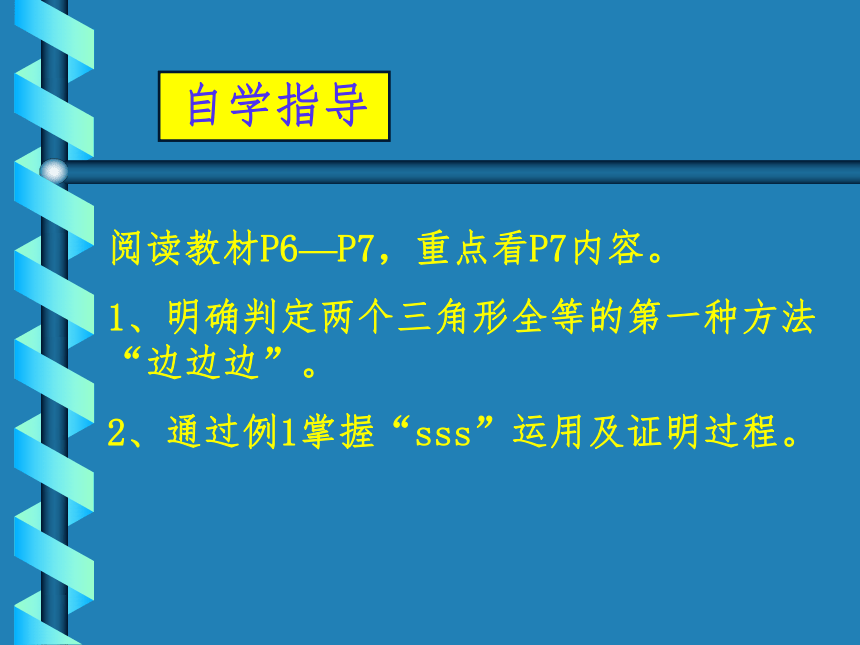 自学指导

阅读教材P6—P7，重点看P7内容。

1、明确判定两个三角形全等的第一种方法“边边边”。

2、通过例1掌握“sss”运用及证明过程。